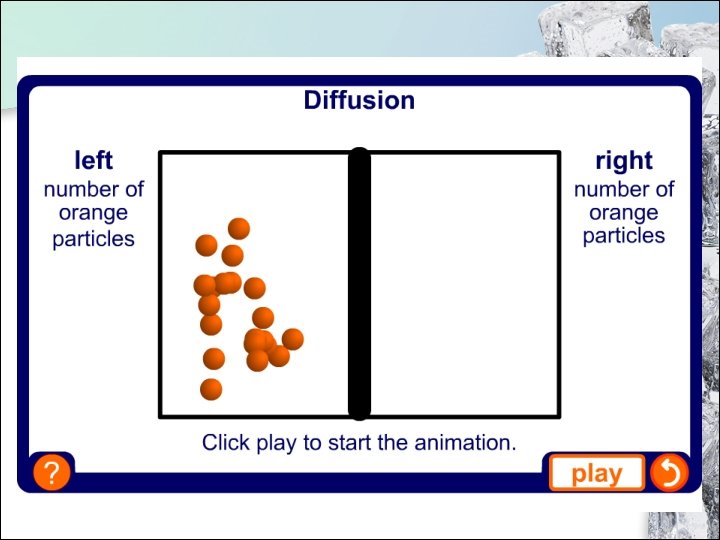 Diffusion

left
number of orange particles

right
number of orange particles

Click play to start the animation.

?

play